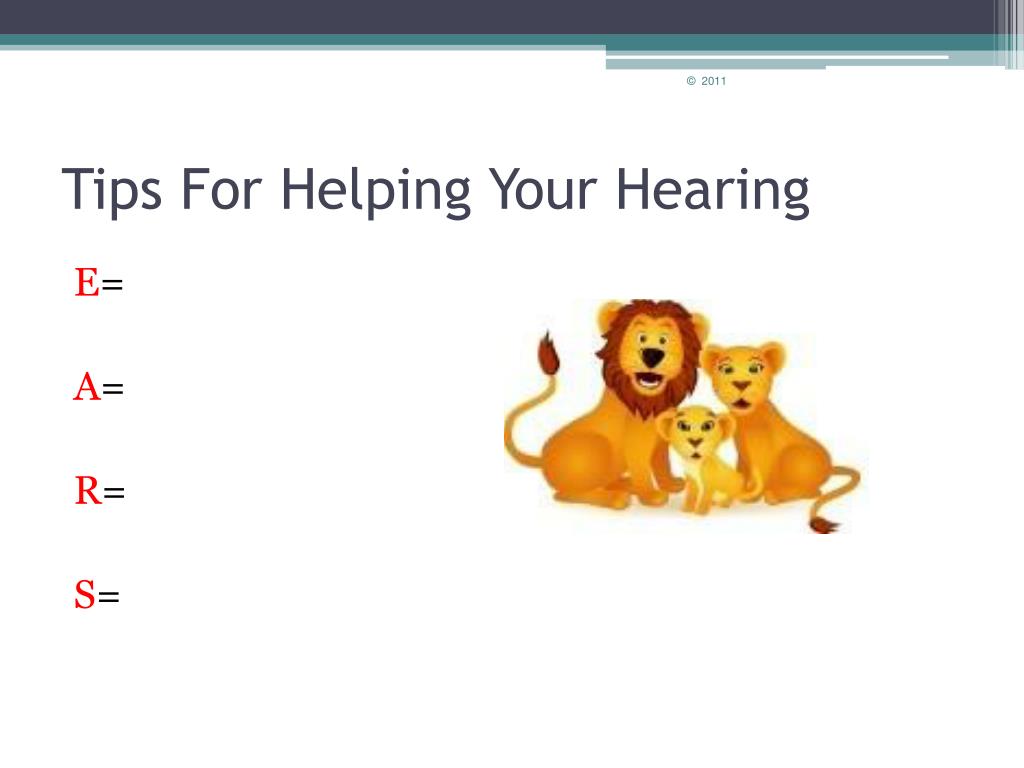 © 2011

Tips For Helping Your Hearing

E=

A=

R=

S=